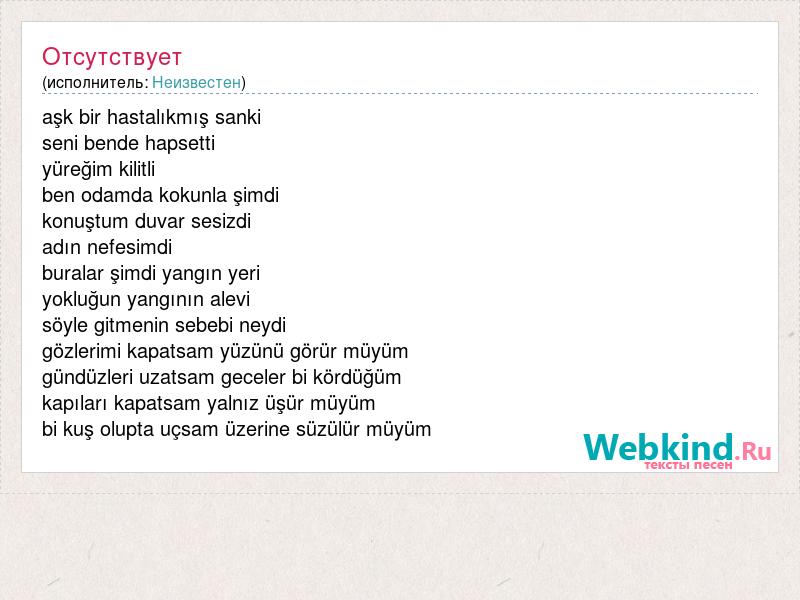 Отсутствует
(исполнитель: Неизвестен)

aşk bir hastalıkmış sanki
seni bende hapsetti
yüreğim kilitli
ben odamda kokunla şimdi
konuştum duvar sesizdi
adın nefesimdi
buralar şimdi yangın yeri
yokluğun yangının alevi
söyle gitmenin sebebi neydi
gözlerimi kapatsam yüzünü görür müyüm
gündüzleri uzatsam geceler bi kördüğüm
kapıları kapatsam yalnız üşür müyüm
bi kuş olupta uçsam üzerine süzülür müyüm

Webkind.Ru
тексты песен